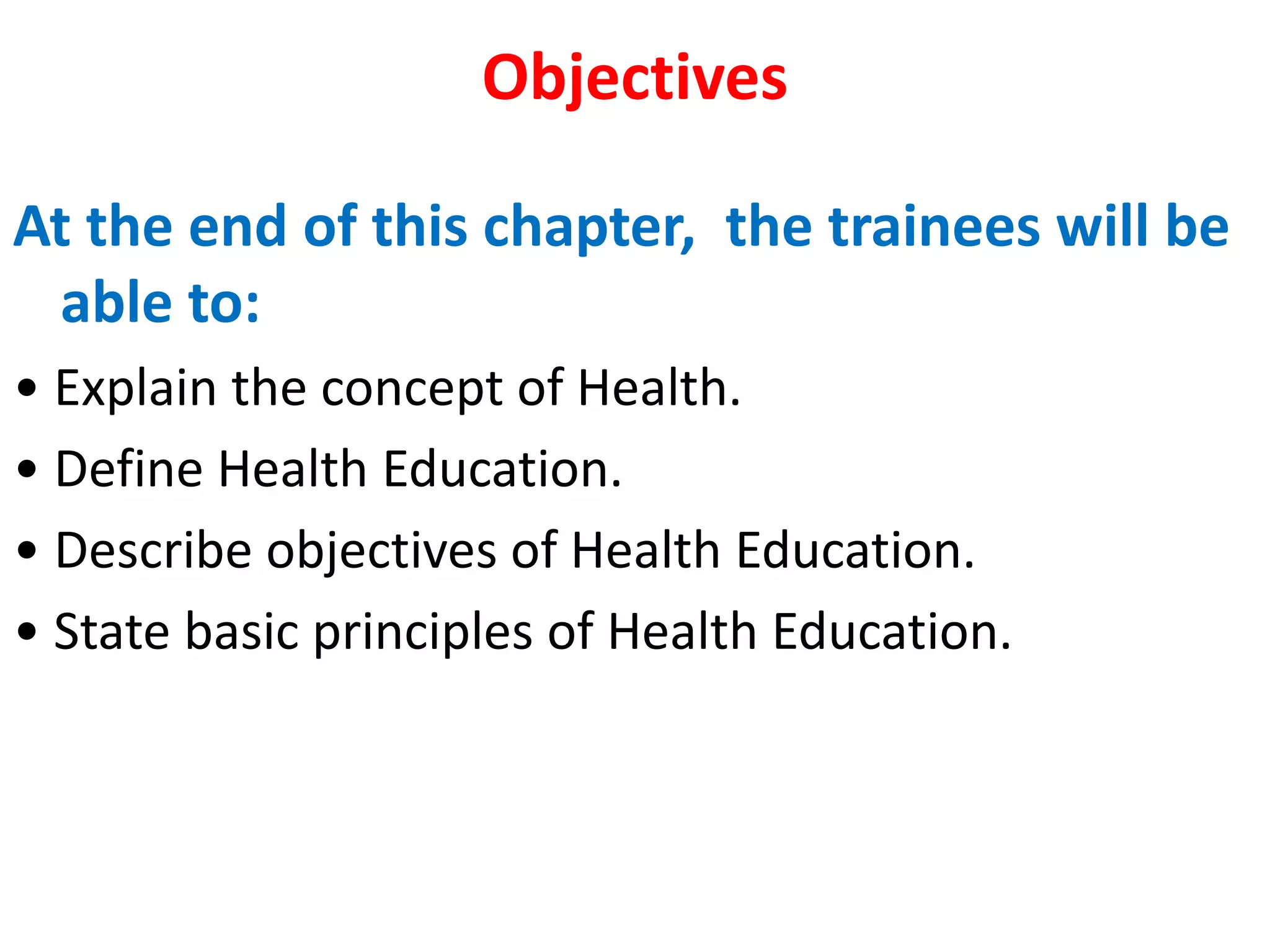 Objectives

At the end of this chapter, the trainees will be able to:

• Explain the concept of Health.
• Define Health Education.
• Describe objectives of Health Education.
• State basic principles of Health Education.